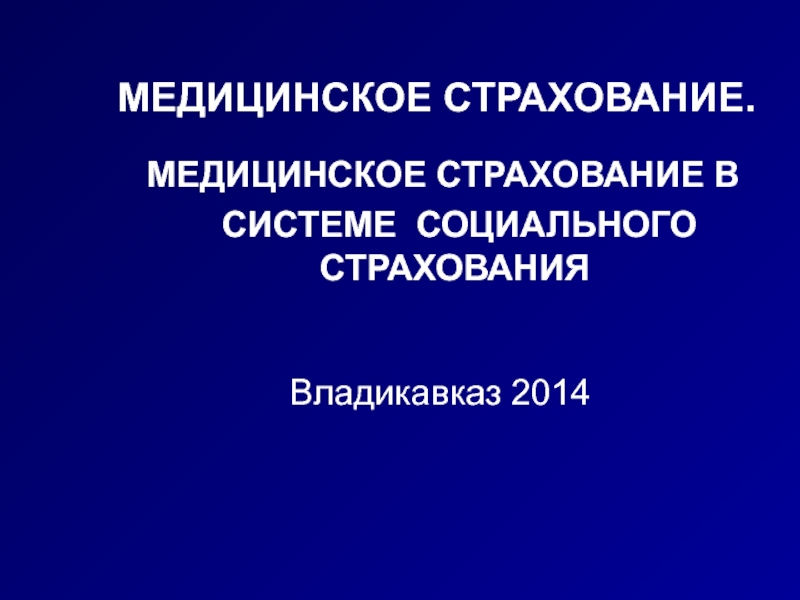 МЕДИЦИНСКОЕ СТРАХОВАНИЕ.

МЕДИЦИНСКОЕ СТРАХОВАНИЕ В СИСТЕМЕ СОЦИАЛЬНОГО СТРАХОВАНИЯ

Владикавказ 2014